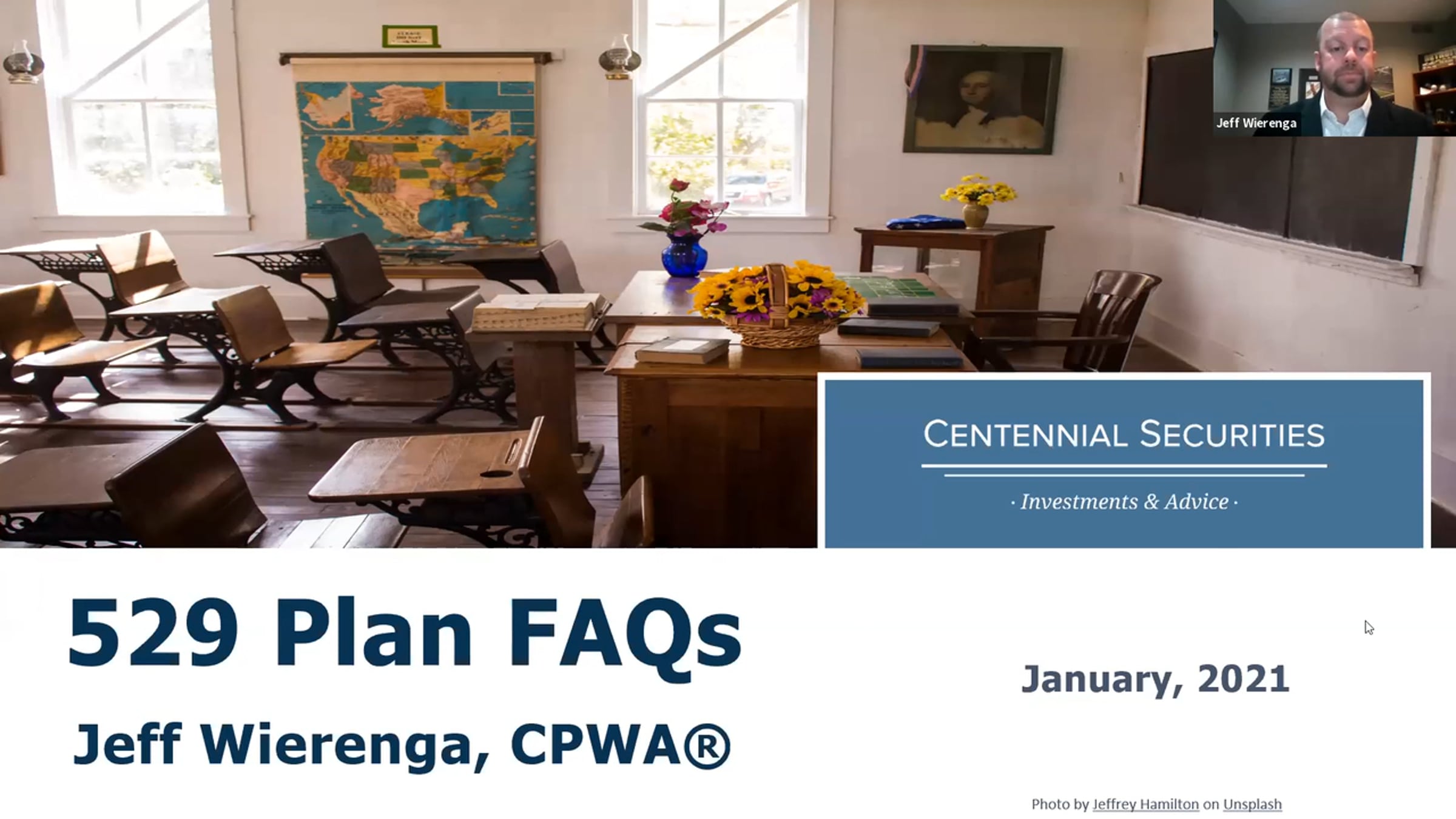 Jeff Wierenga

CENTENNIAL SECURITIES

· Investments & Advice ·

529 Plan FAQs

Jeff Wierenga, CPWA®

January, 2021

Photo by Jeffrey Hamilton on Unsplash